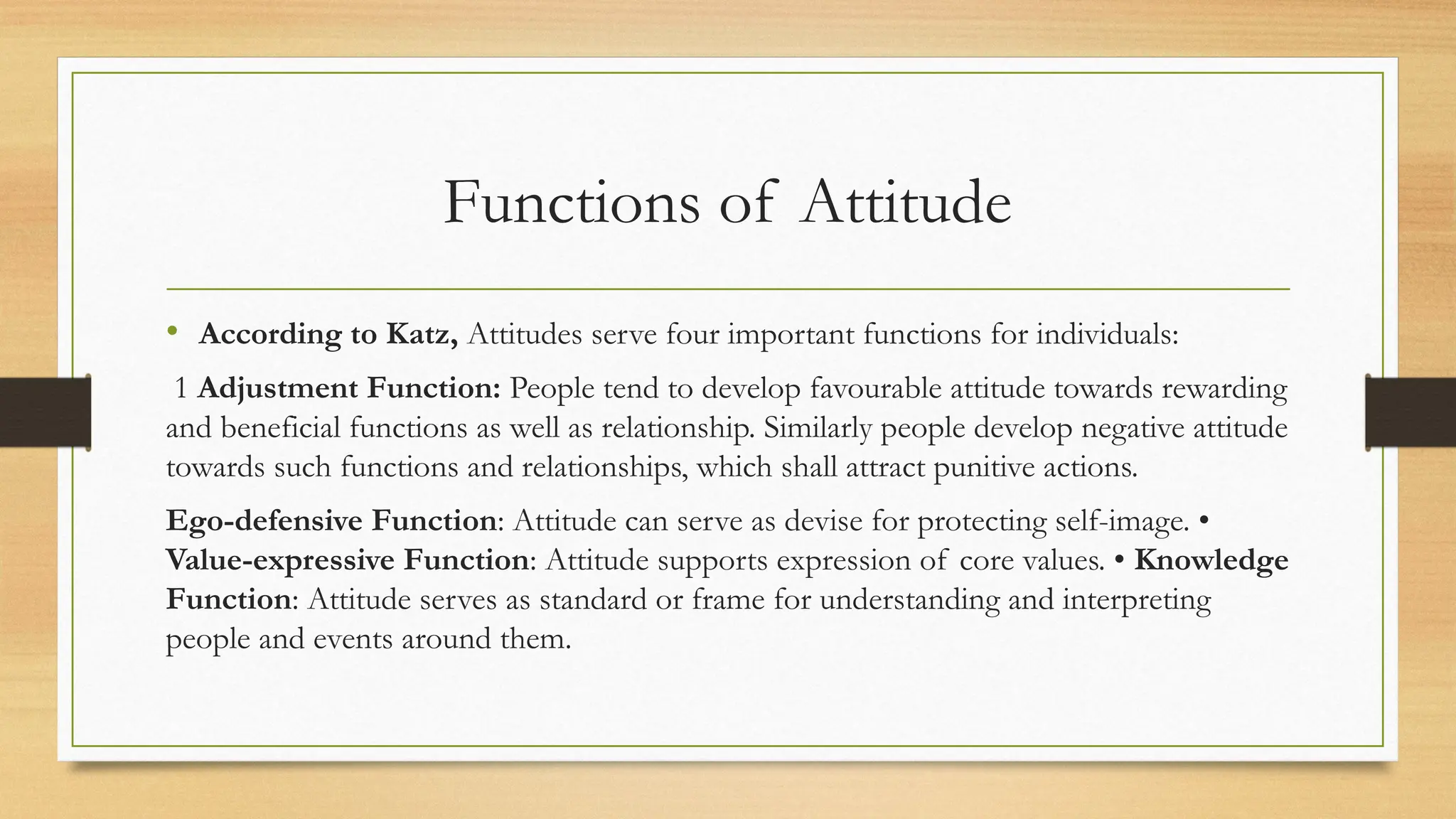 Functions of Attitude

• According to Katz, Attitudes serve four important functions for individuals:

1 Adjustment Function: People tend to develop favourable attitude towards rewarding and beneficial functions as well as relationship. Similarly people develop negative attitude towards such functions and relationships, which shall attract punitive actions.

Ego-defensive Function: Attitude can serve as devise for protecting self-image. • Value-expressive Function: Attitude supports expression of core values. • Knowledge Function: Attitude serves as standard or frame for understanding and interpreting people and events around them.